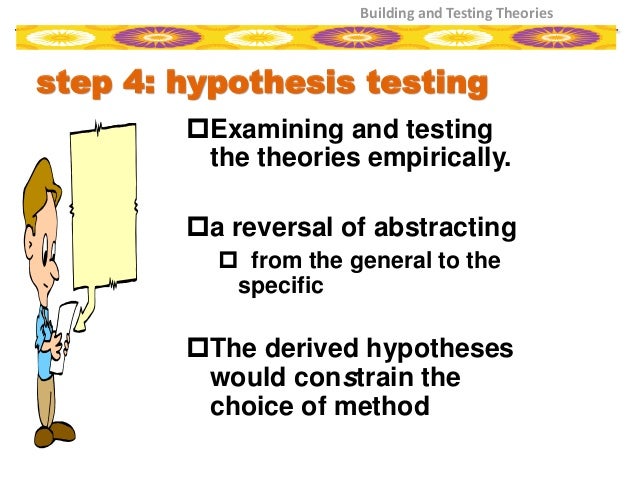 Building and Testing Theories

step 4: hypothesis testing

☐Examining and testing the theories empirically.

☐a reversal of abstracting

☐ from the general to the specific

☐The derived hypotheses would constrain the choice of method